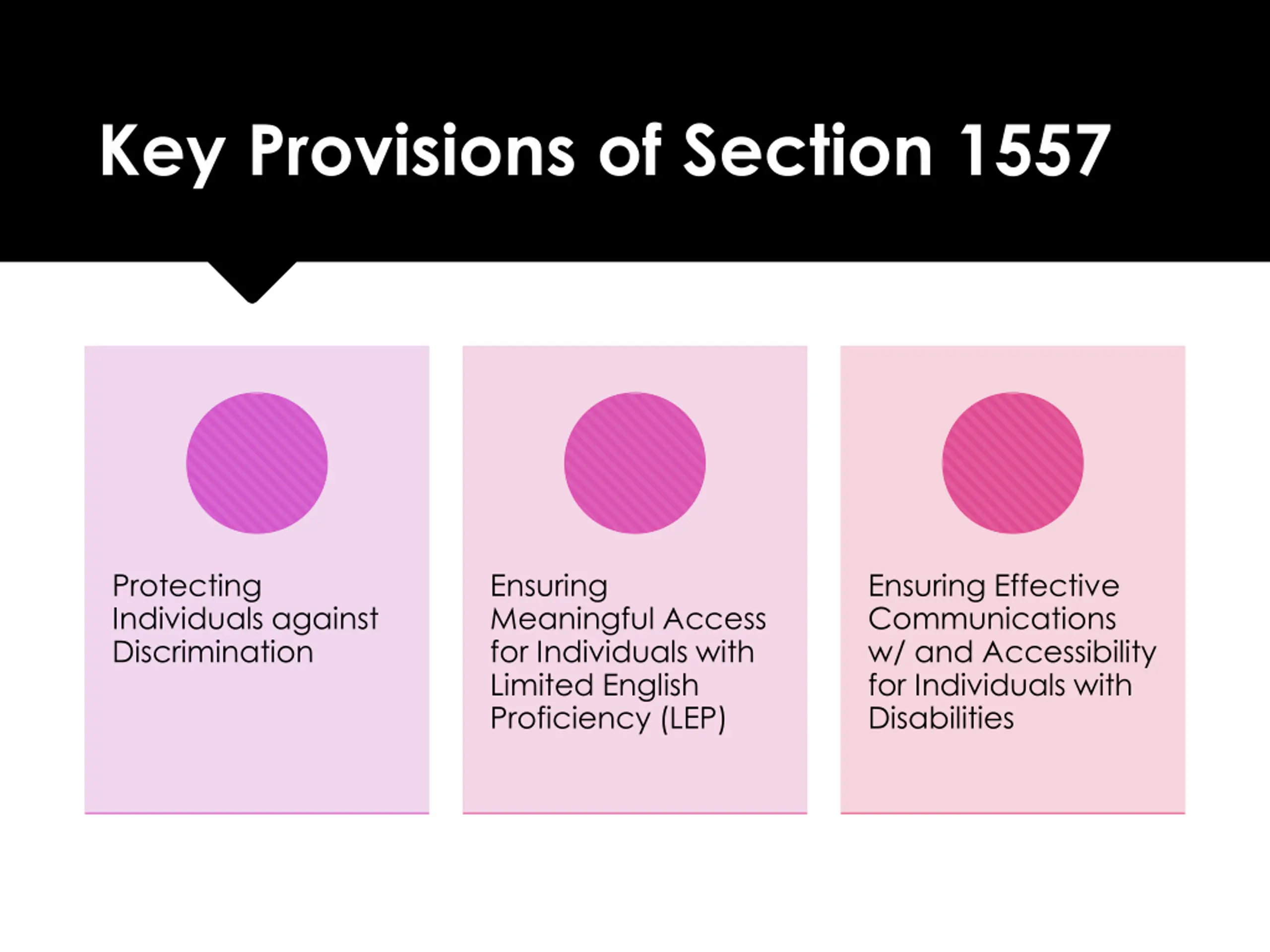 Key Provisions of Section 1557

Protecting Individuals against Discrimination

Ensuring Meaningful Access for Individuals with Limited English Proficiency (LEP)

Ensuring Effective Communications w/ and Accessibility for Individuals with Disabilities